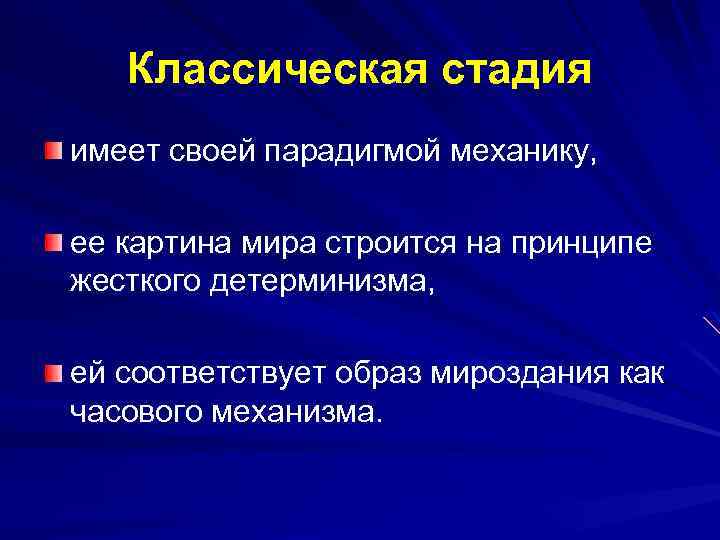 Классическая стадия

имеет своей парадигмой механику,

ее картина мира строится на принципе жесткого детерминизма,

ей соответствует образ мироздания как часового механизма.